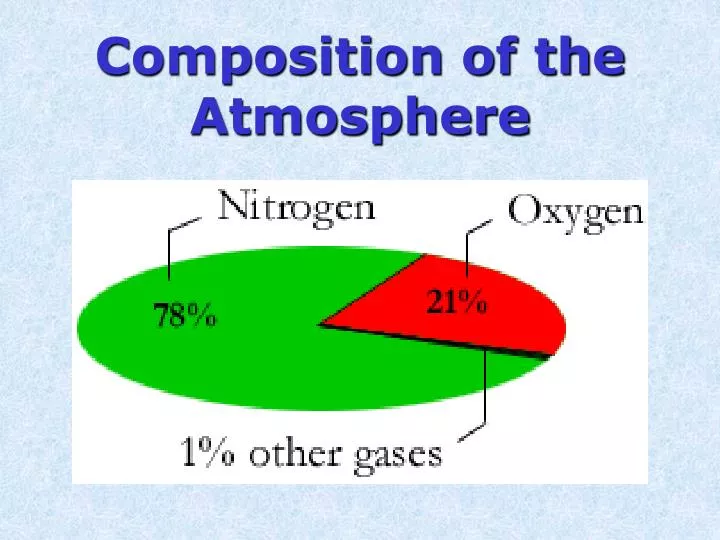 Composition of the Atmosphere

Nitrogen

Oxygen

78%

21%

1% other gases